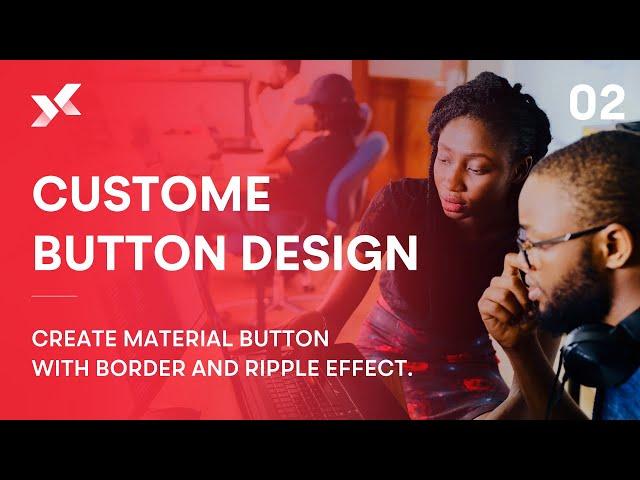 02

CUSTOME BUTTON DESIGN

CREATE MATERIAL BUTTON WITH BORDER AND RIPPLE EFFECT.